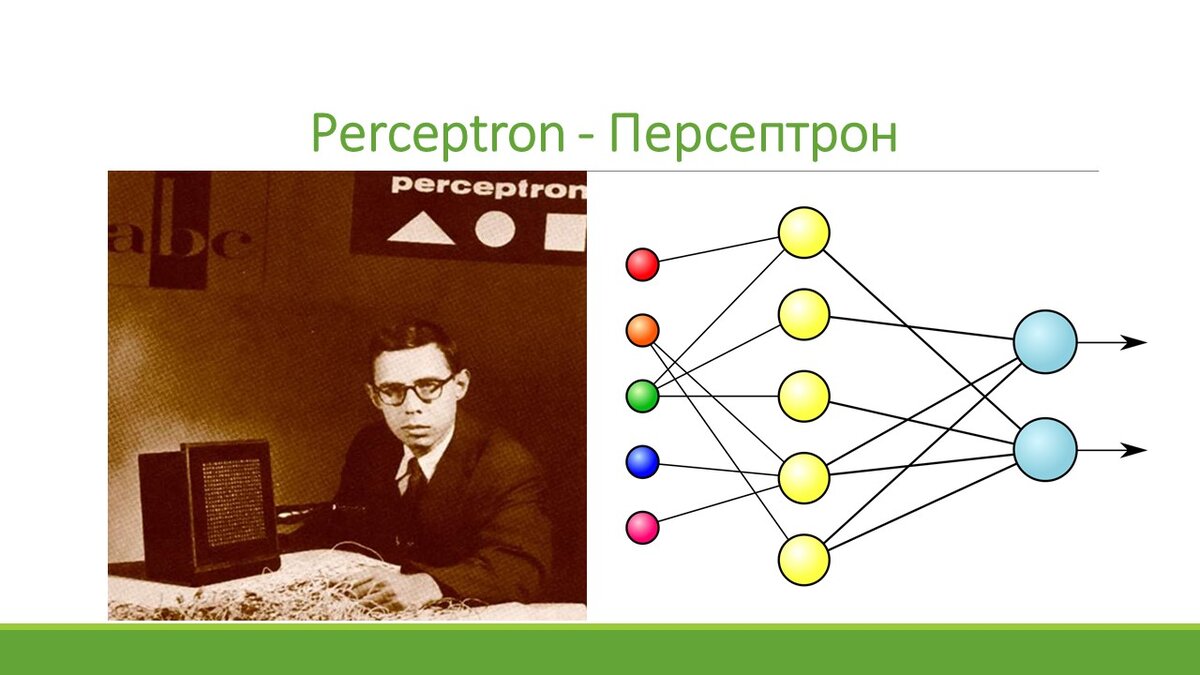 Perceptron - Персептрон

abc

perceptron